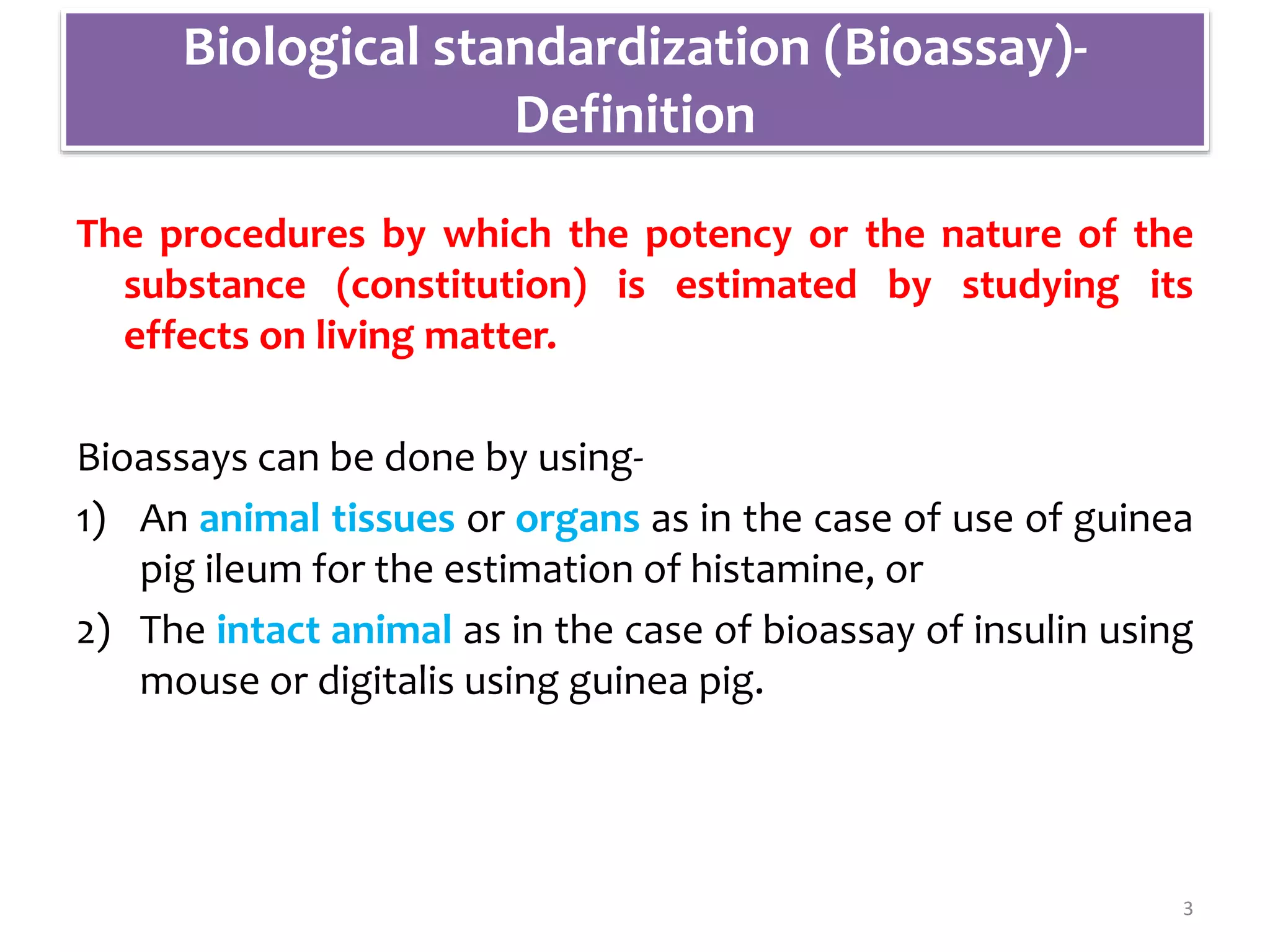 Biological standardization (Bioassay)- Definition

The procedures by which the potency or the nature of the substance (constitution) is estimated by studying its effects on living matter.

Bioassays can be done by using-

1) An animal tissues or organs as in the case of use of guinea pig ileum for the estimation of histamine, or

2) The intact animal as in the case of bioassay of insulin using mouse or digitalis using guinea pig.

3